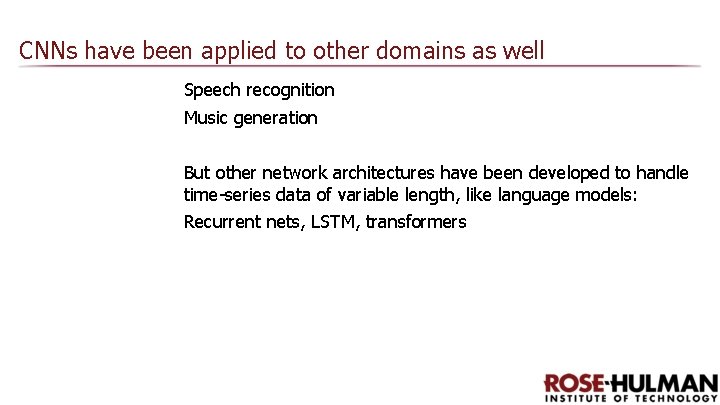 CNNs have been applied to other domains as well

Speech recognition

Music generation

But other network architectures have been developed to handle time-series data of variable length, like language models:

Recurrent nets, LSTM, transformers

ROSE-HULMAN
INSTITUTE OF TECHNOLOGY